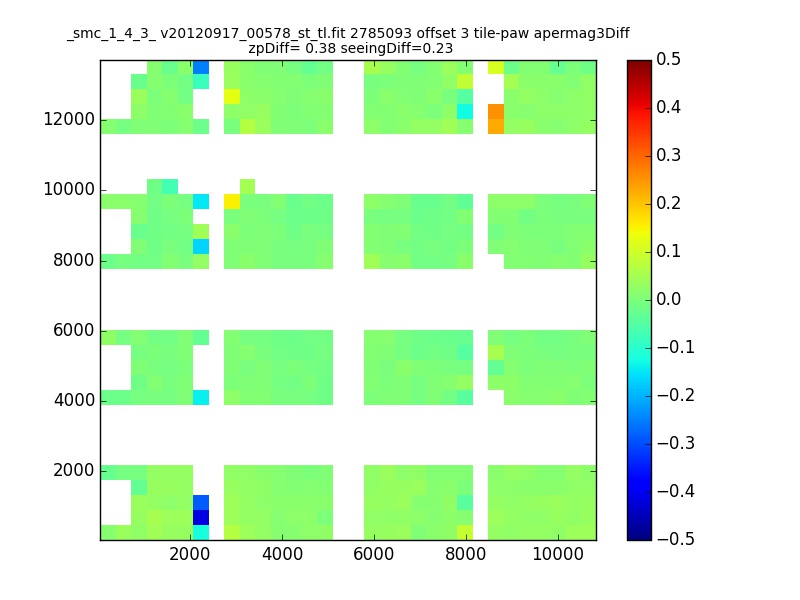 _smc_1_4_3_ v20120917_00578_st_tl.fit 2785093 offset 3 tile-paw apermag3Diff
zpDiff= 0.38 seeingDiff=0.23

12000
10000
8000
6000
4000
2000

2000 4000 6000 8000 10000

0.5
0.4
0.3
0.2
0.1
0.0
−0.1
−0.2
−0.3
−0.4
−0.5